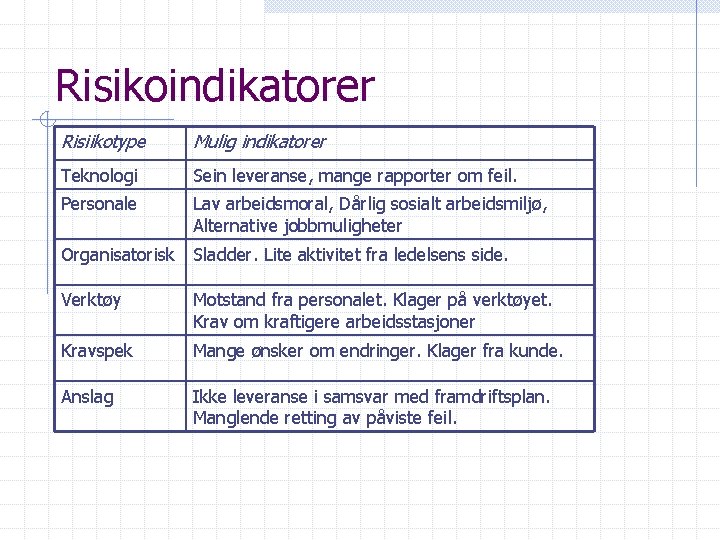 Risikoindikatorer

| Risiikotype | Mulig indikatorer |
|---|---|
| Teknologi | Sein leveranse, mange rapporter om feil. |
| Personale | Lav arbeidsmoral, Dårlig sosialt arbeidsmiljø, Alternative jobbmuligheter |
| Organisatorisk | Sladder. Lite aktivitet fra ledelsens side. |
| Verktøy | Motstand fra personalet. Klager på verktøyet. Krav om kraftigere arbeidsstasjoner |
| Kravspek | Mange ønsker om endringer. Klager fra kunde. |
| Anslag | Ikke leveranse i samsvar med framdriftsplan. Manglende retting av påviste feil. |